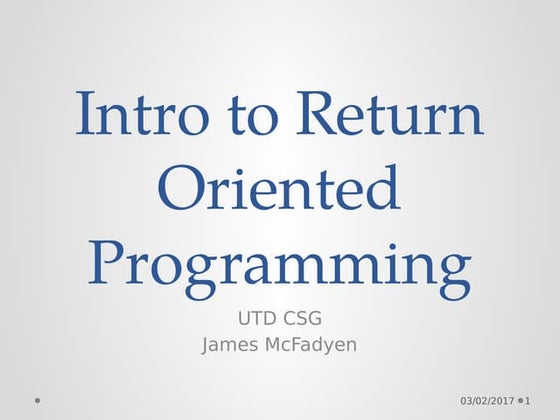 Intro to Return Oriented Programming

UTD CSG
James McFadyen

03/02/2017 1